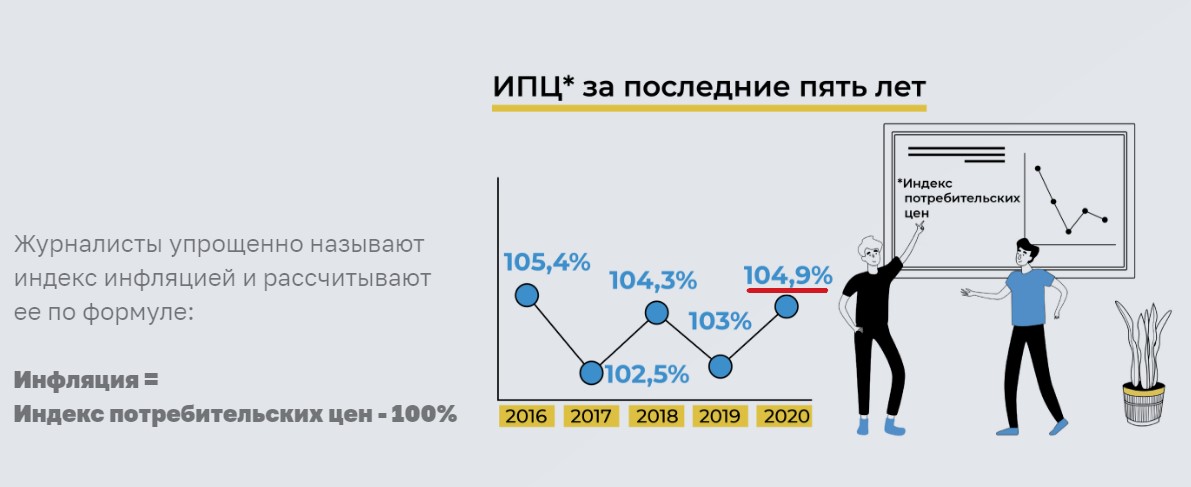 ИПЦ* за последние пять лет

Журналисты упрощенно называют индекс инфляцией и рассчитывают ее по формуле:

Инфляция =
Индекс потребительских цен - 100%

105,4%
102,5%
104,3%
103%
104,9%

2016
2017
2018
2019
2020

*Индекс потребительских цен